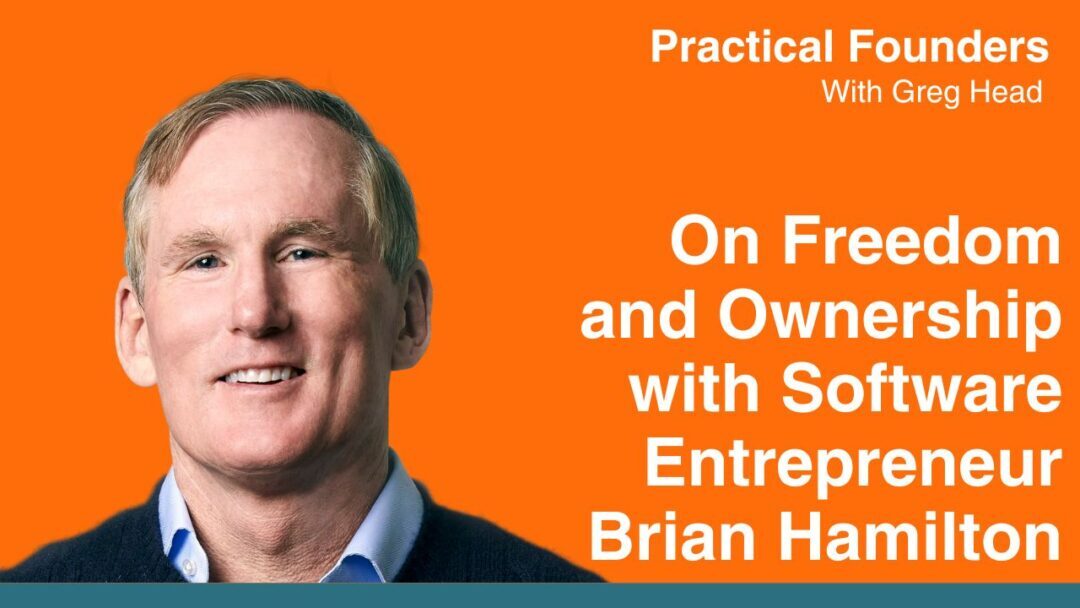 Practical Founders
With Greg Head

On Freedom and Ownership with Software Entrepreneur Brian Hamilton